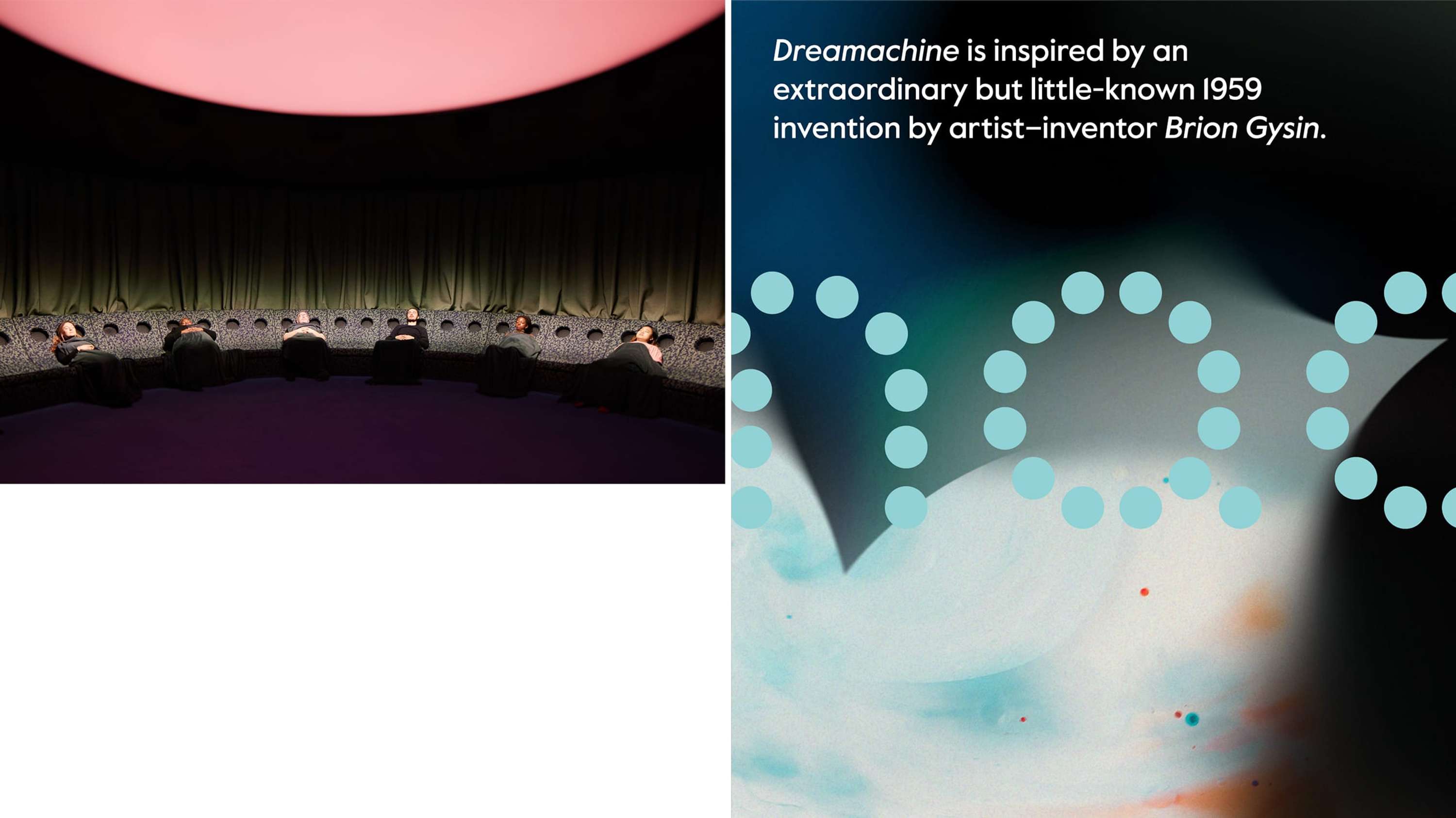 Dreamachine is inspired by an extraordinary but little-known 1959 invention by artist–inventor Brion Gysin.